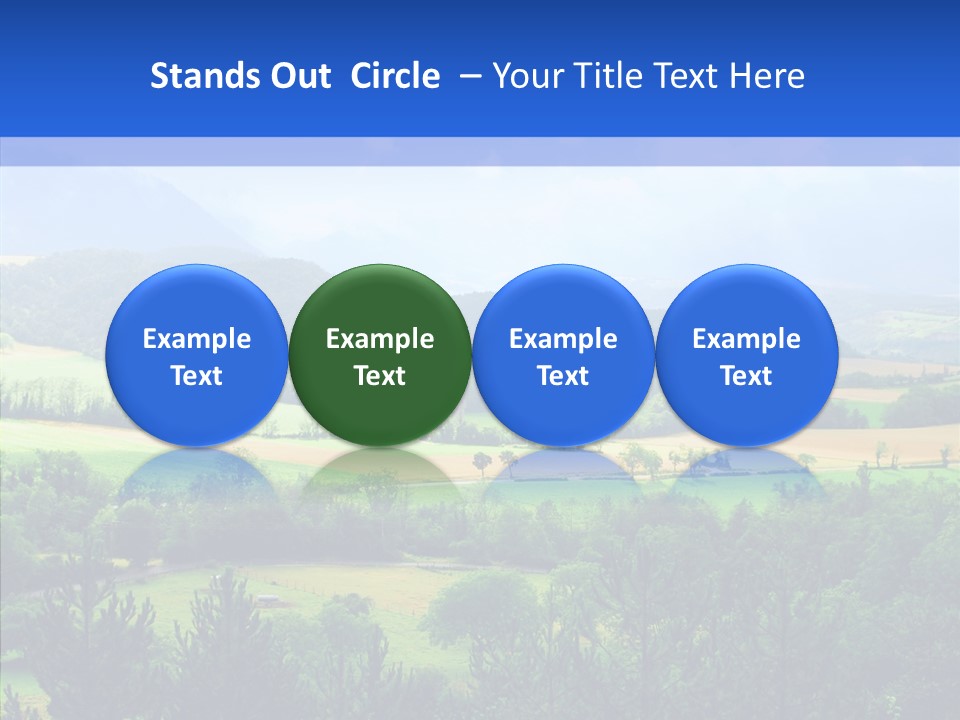 Stands Out Circle – Your Title Text Here

Example Text

Example Text

Example Text

Example Text